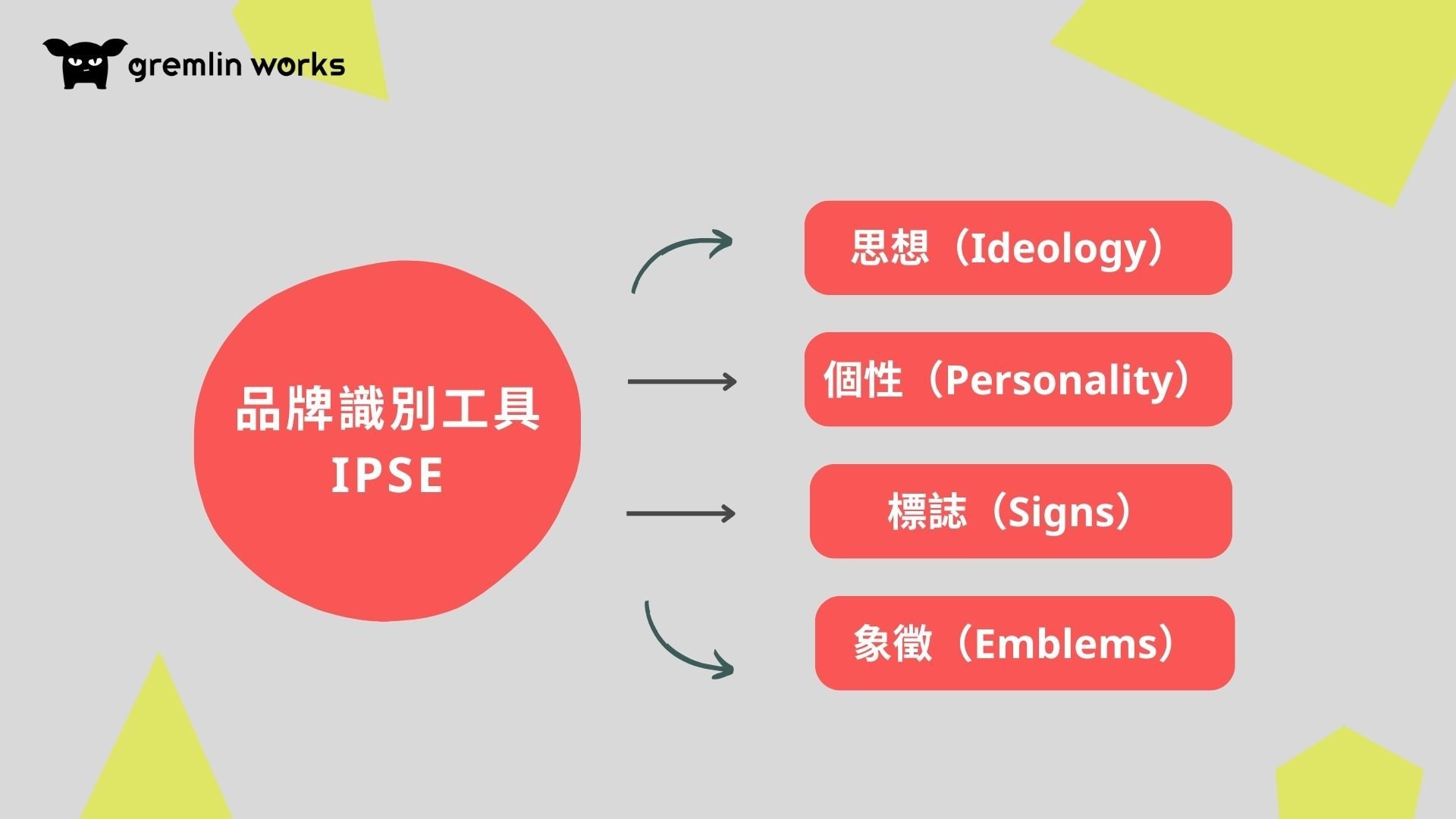 gremlin works

品牌識別工具
IPSE

思想（Ideology）

個性（Personality）

標誌（Signs）

象徵（Emblems）